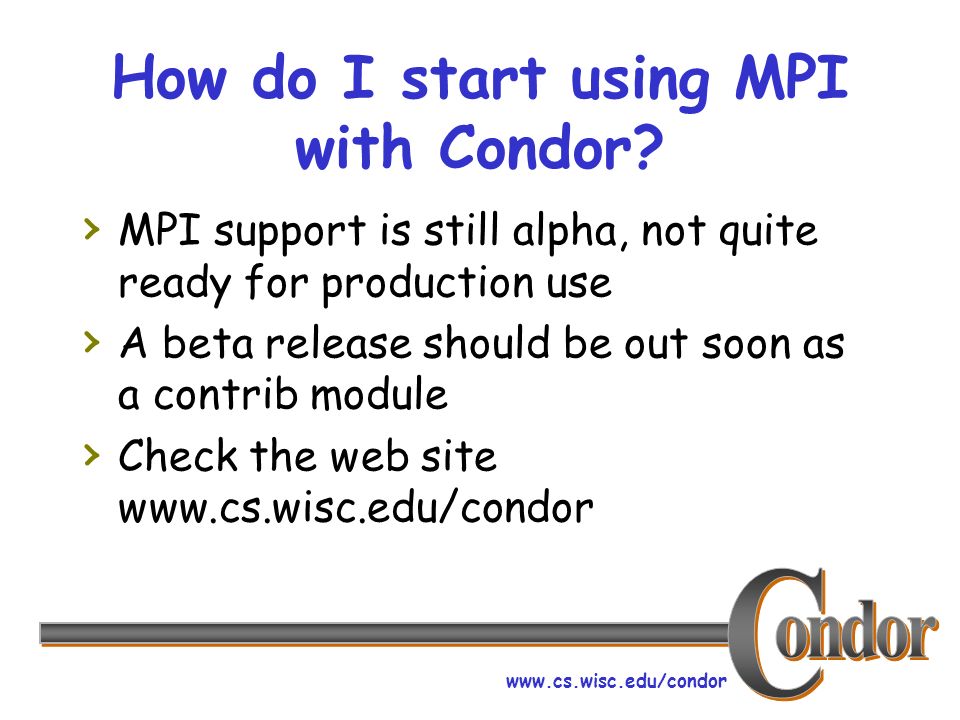 How do I start using MPI with Condor?

› MPI support is still alpha, not quite ready for production use

› A beta release should be out soon as a contrib module

› Check the web site www.cs.wisc.edu/condor

Condor

www.cs.wisc.edu/condor